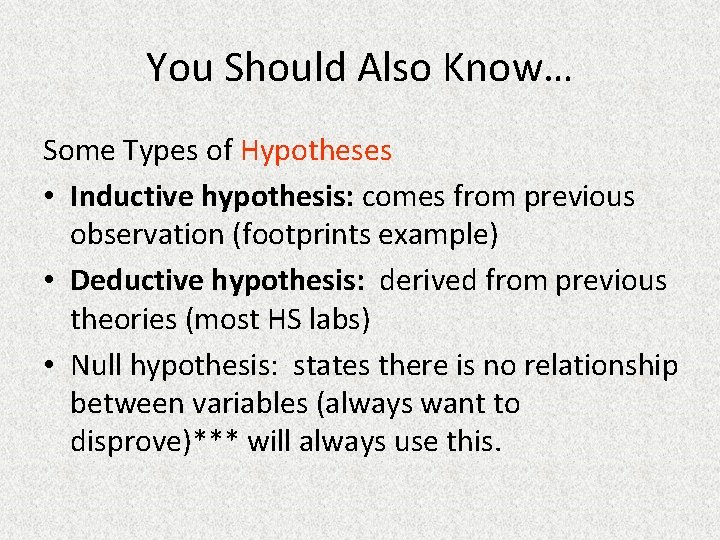 You Should Also Know…

Some Types of Hypotheses

• Inductive hypothesis: comes from previous observation (footprints example)

• Deductive hypothesis: derived from previous theories (most HS labs)

• Null hypothesis: states there is no relationship between variables (always want to disprove)*** will always use this.